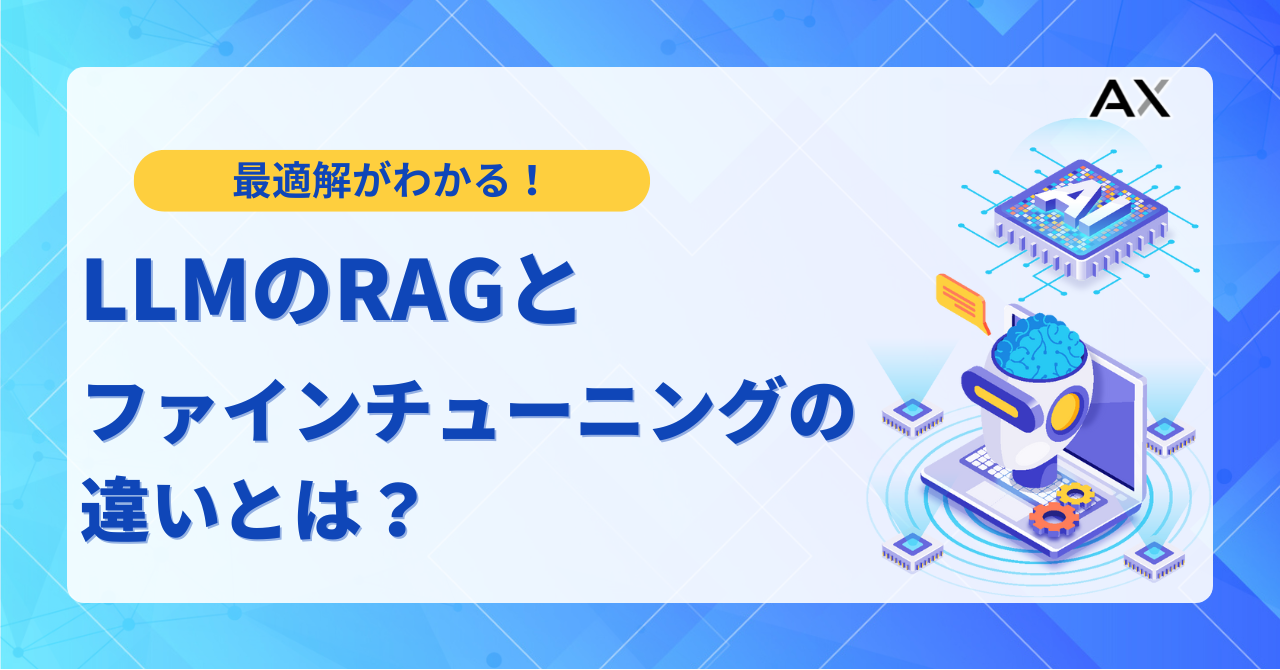 AX

最適解がわかる！

LLMのRAGと
ファインチューニングの
違いとは？

AI